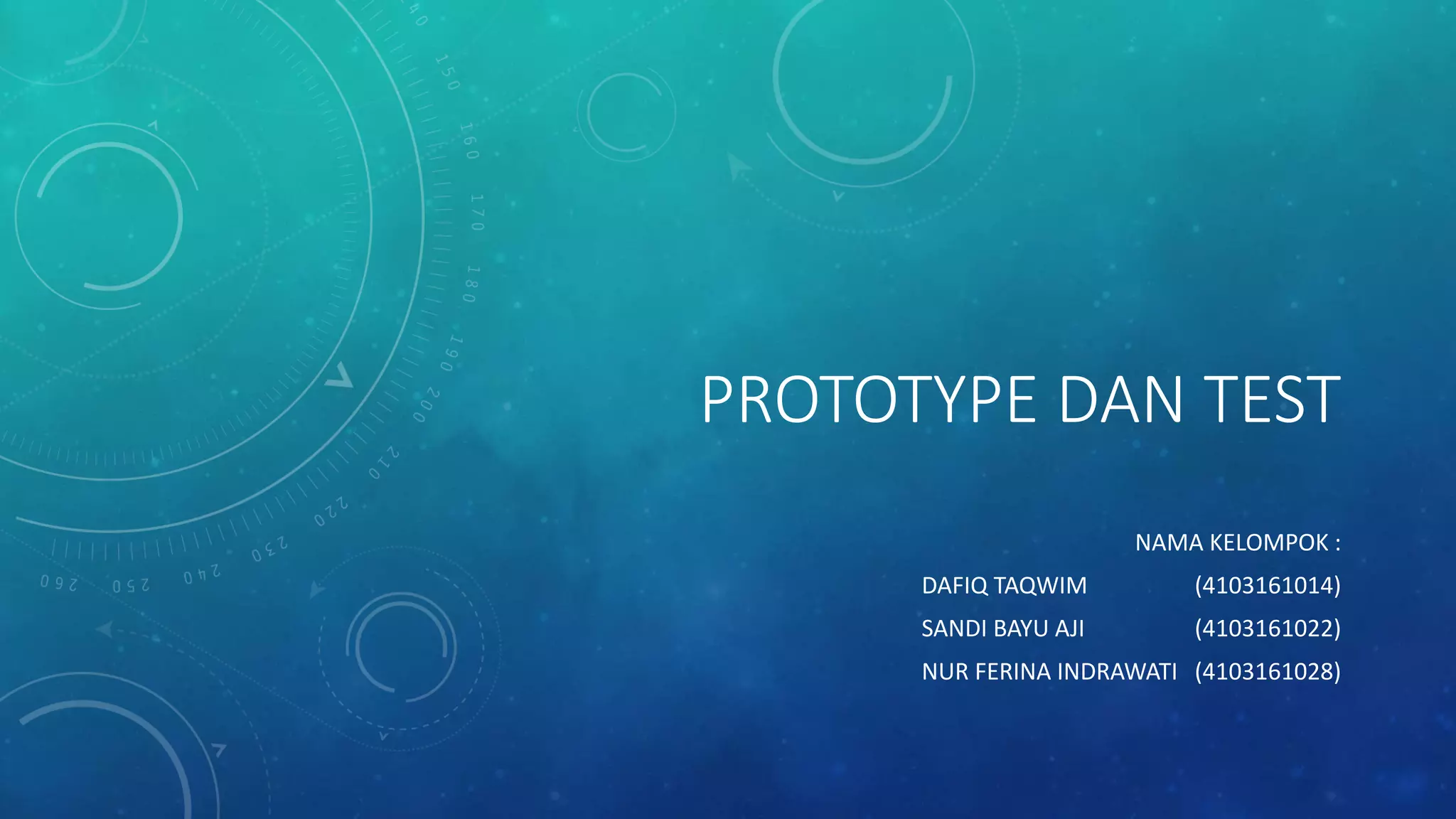 40
150
160
170
180
190
200
210
220
230
240
250
260

PROTOTYPE DAN TEST

NAMA KELOMPOK :
DAFIQ TAQWIM (4103161014)
SANDI BAYU AJI (4103161022)
NUR FERINA INDRAWATI (4103161028)